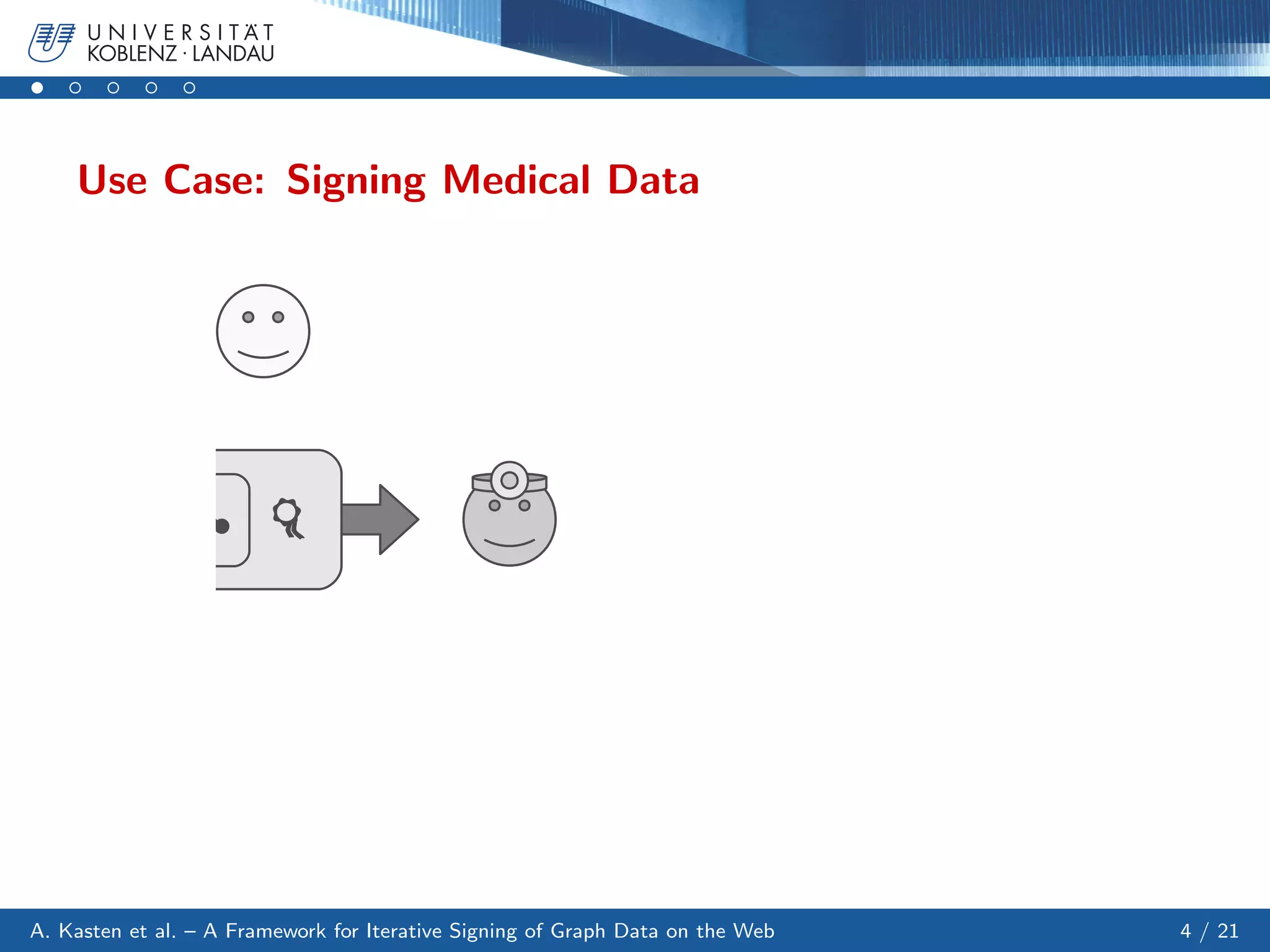 UNIVERSITÄT KOBLENZ · LANDAU

Use Case: Signing Medical Data

A. Kasten et al. – A Framework for Iterative Signing of Graph Data on the Web

4 / 21